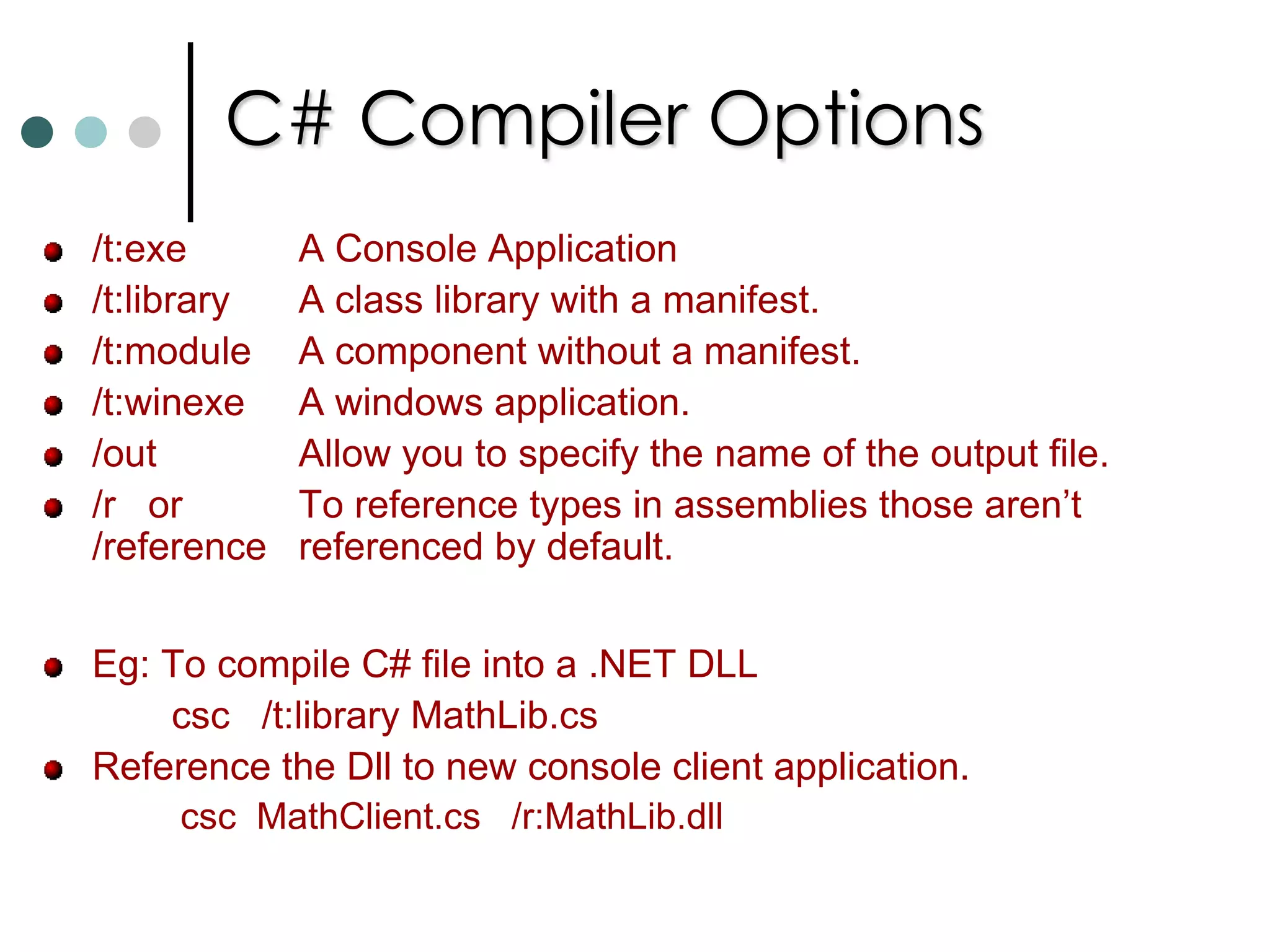 C# Compiler Options

- /t:exe A Console Application
- /t:library A class library with a manifest.
- /t:module A component without a manifest.
- /t:winexe A windows application.
- /out Allow you to specify the name of the output file.
- /r or /reference To reference types in assemblies those aren't referenced by default.

- Eg: To compile C# file into a .NET DLL
csc /t:library MathLib.cs
- Reference the Dll to new console client application.
csc MathClient.cs /r:MathLib.dll